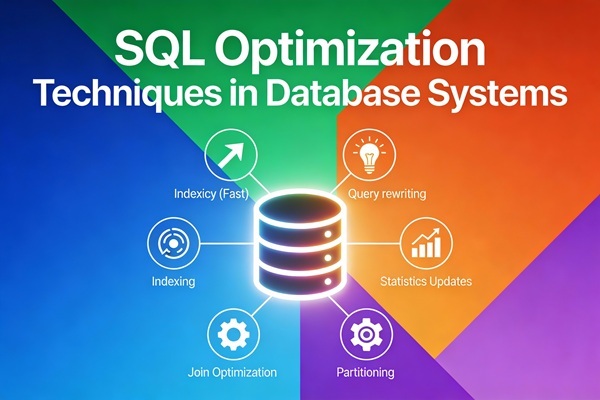 SQL Optimization
Techniques in Database Systems

Indexicy (Fast)

Query rewriting

Indexing

Statistics Updates

Join Optimization

Partitioning